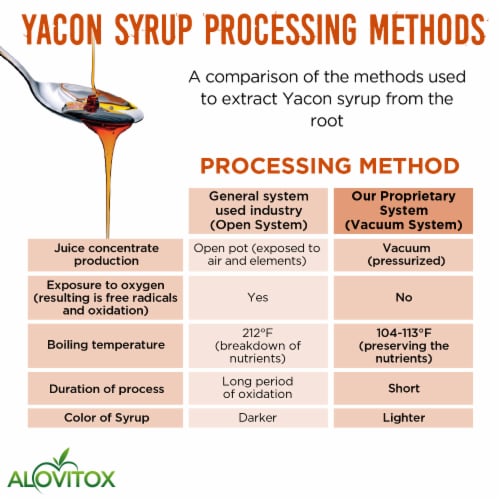 YACON SYRUP PROCESSING METHODS

A comparison of the methods used to extract Yacon syrup from the root

PROCESSING METHOD

| | General system used industry (Open System) | Our Proprietary System (Vacuum System) |
|---|---|---|
| Juice concentrate production | Open pot (exposed to air and elements) | Vacuum (pressurized) |
| Exposure to oxygen (resulting is free radicals and oxidation) | Yes | No |
| Boiling temperature | 212°F (breakdown of nutrients) | 104-113°F (preserving the nutrients) |
| Duration of process | Long period of oxidation | Short |
| Color of Syrup | Darker | Lighter |

ALOVITOX